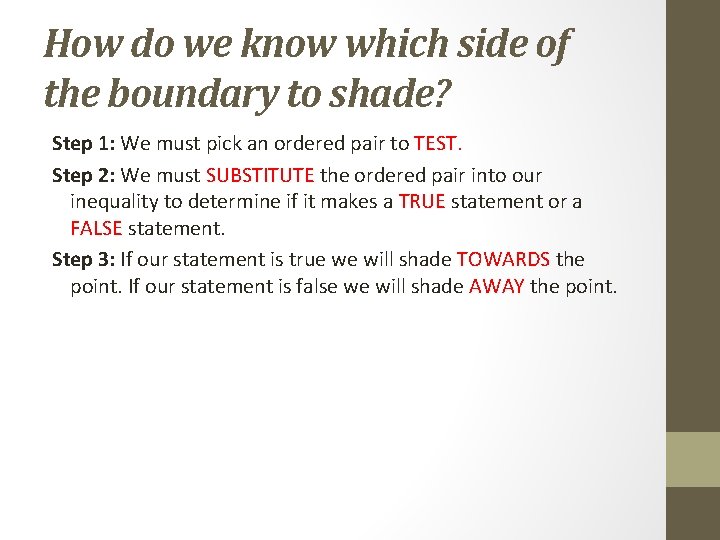 How do we know which side of the boundary to shade?

Step 1: We must pick an ordered pair to TEST.

Step 2: We must SUBSTITUTE the ordered pair into our inequality to determine if it makes a TRUE statement or a FALSE statement.

Step 3: If our statement is true we will shade TOWARDS the point. If our statement is false we will shade AWAY the point.